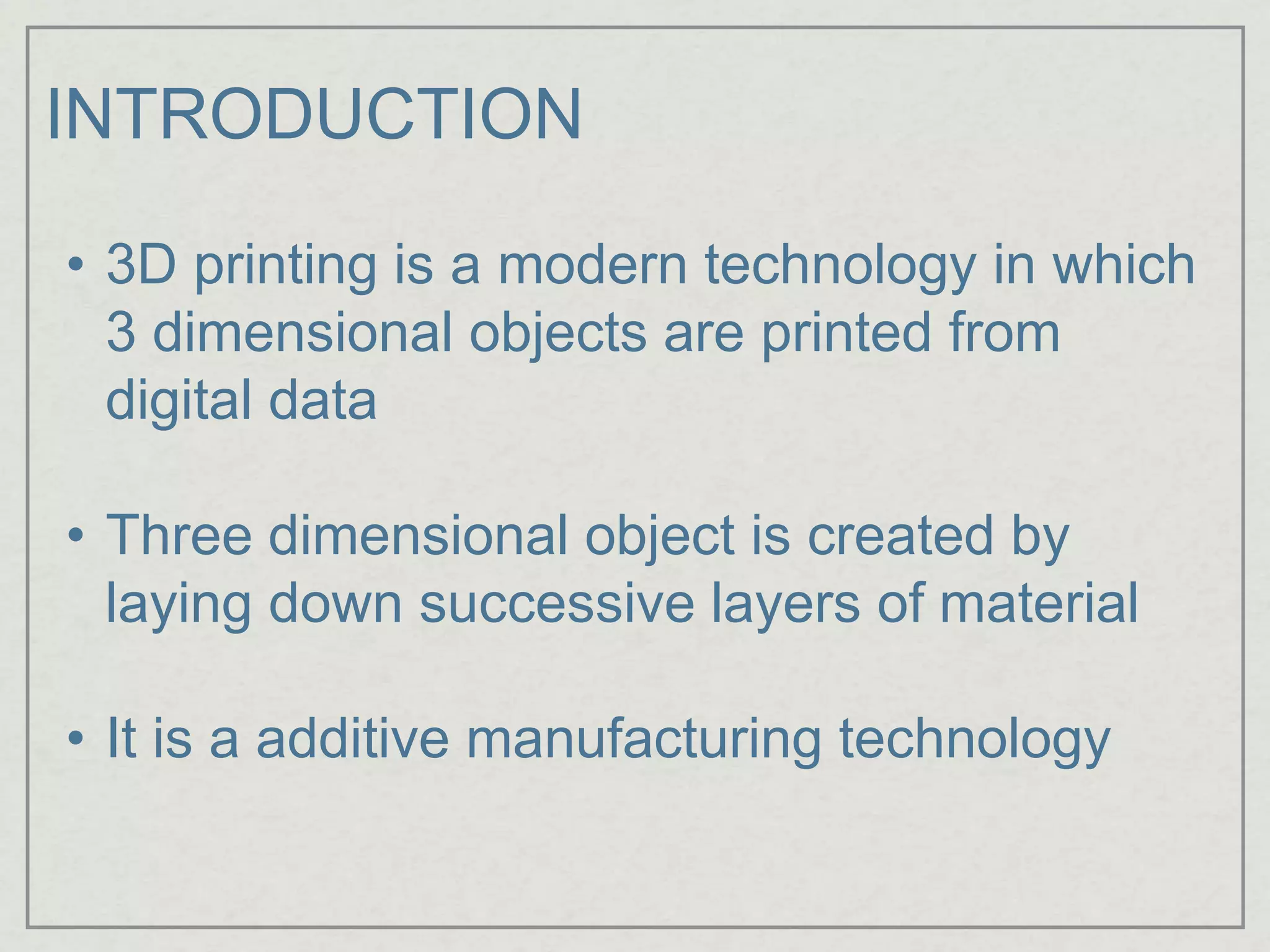 INTRODUCTION

• 3D printing is a modern technology in which 3 dimensional objects are printed from digital data

• Three dimensional object is created by laying down successive layers of material

• It is a additive manufacturing technology